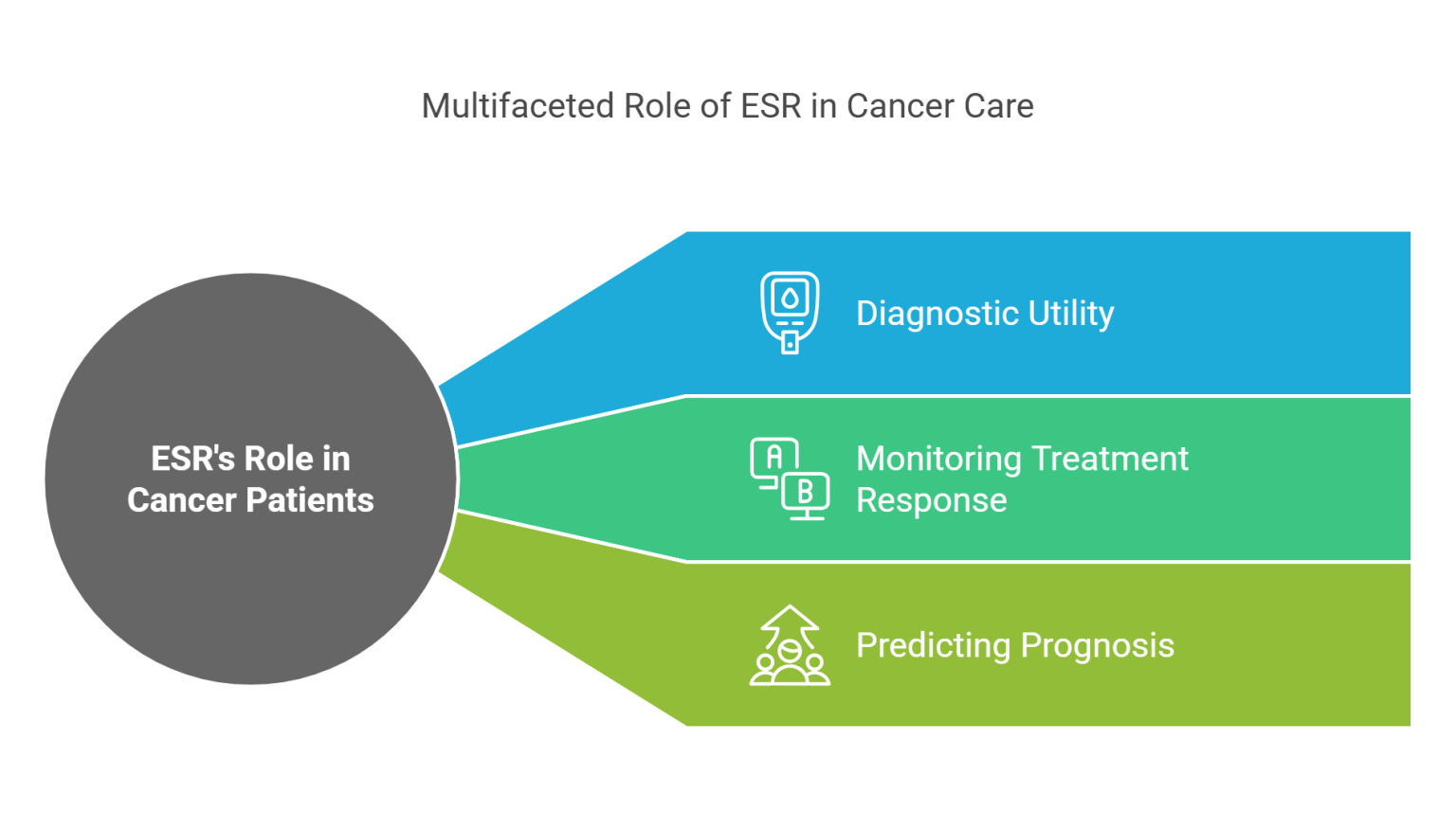 Multifaceted Role of ESR in Cancer Care

ESR's Role in Cancer Patients

Diagnostic Utility

A

B

Monitoring Treatment Response

Predicting Prognosis